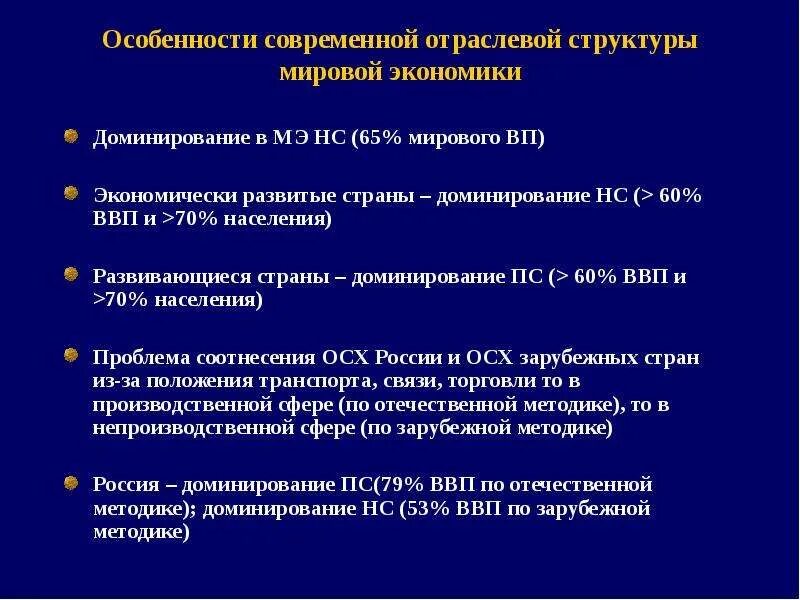 Особенности современной отраслевой структуры мировой экономики

Доминирование в МЭ НС (65% мирового ВП)

Экономически развитые страны – доминирование НС (> 60% ВВП и >70% населения)

Развивающиеся страны – доминирование ПС (> 60% ВВП и >70% населения)

Проблема соотнесения ОСХ России и ОСХ зарубежных стран из-за положения транспорта, связи, торговли то в производственной сфере (по отечественной методике), то в непроизводственной сфере (по зарубежной методике)

Россия – доминирование ПС(79% ВВП по отечественной методике); доминирование НС (53% ВВП по зарубежной методике)